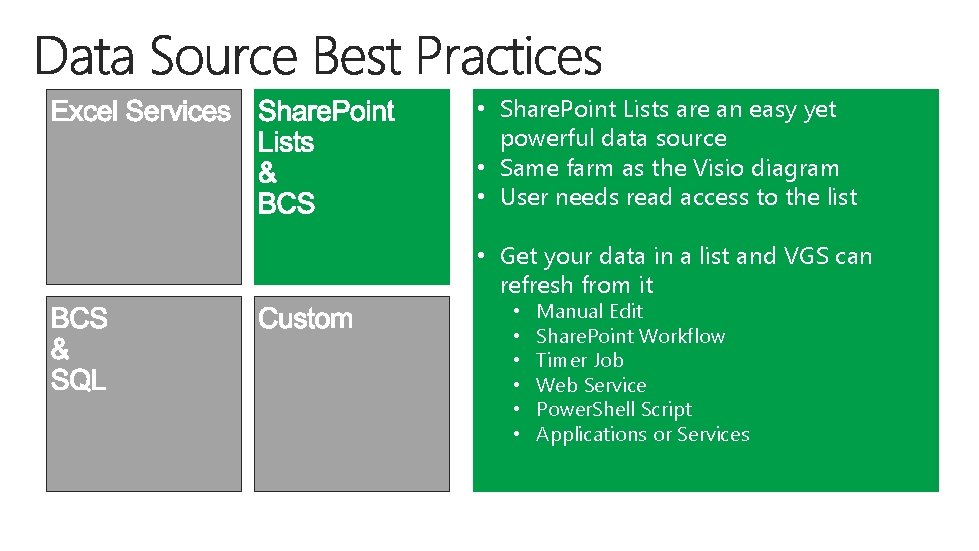 Data Source Best Practices

Excel Services

SharePoint Lists & BCS

BCS & SQL

Custom

• SharePoint Lists are an easy yet powerful data source
• Same farm as the Visio diagram
• User needs read access to the list

• Get your data in a list and VGS can refresh from it
• Manual Edit
• SharePoint Workflow
• Timer Job
• Web Service
• PowerShell Script
• Applications or Services